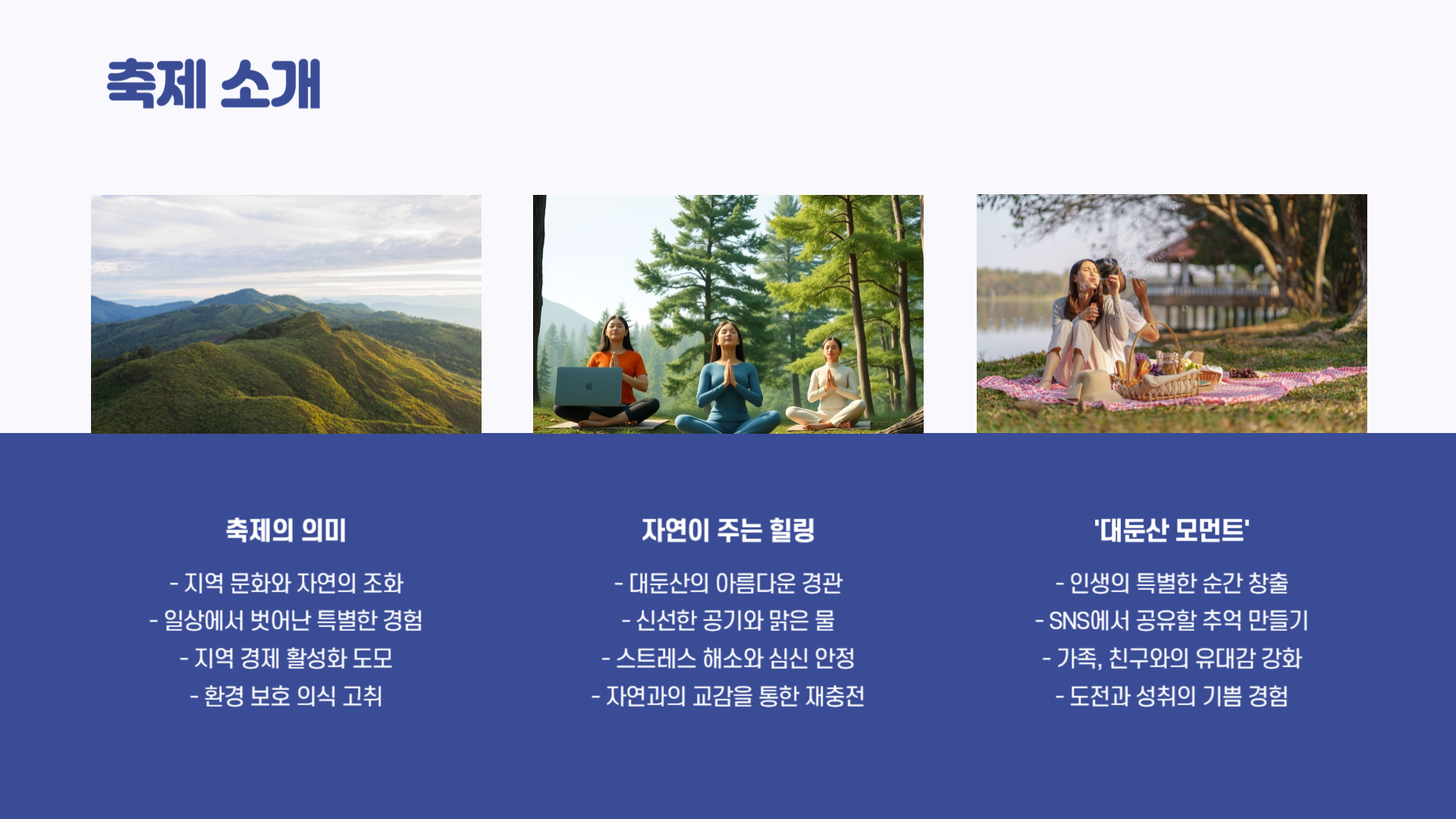 축제 소개

축제의 의미

- 지역 문화와 자연의 조화
- 일상에서 벗어난 특별한 경험
- 지역 경제 활성화 도모
- 환경 보호 의식 고취

자연이 주는 힐링

- 대둔산의 아름다운 경관
- 신선한 공기와 맑은 물
- 스트레스 해소와 심신 안정
- 자연과의 교감을 통한 재충전

'대둔산 모먼트'

- 인생의 특별한 순간 창출
- SNS에서 공유할 추억 만들기
- 가족, 친구와의 유대감 강화
- 도전과 성취의 기쁨 경험